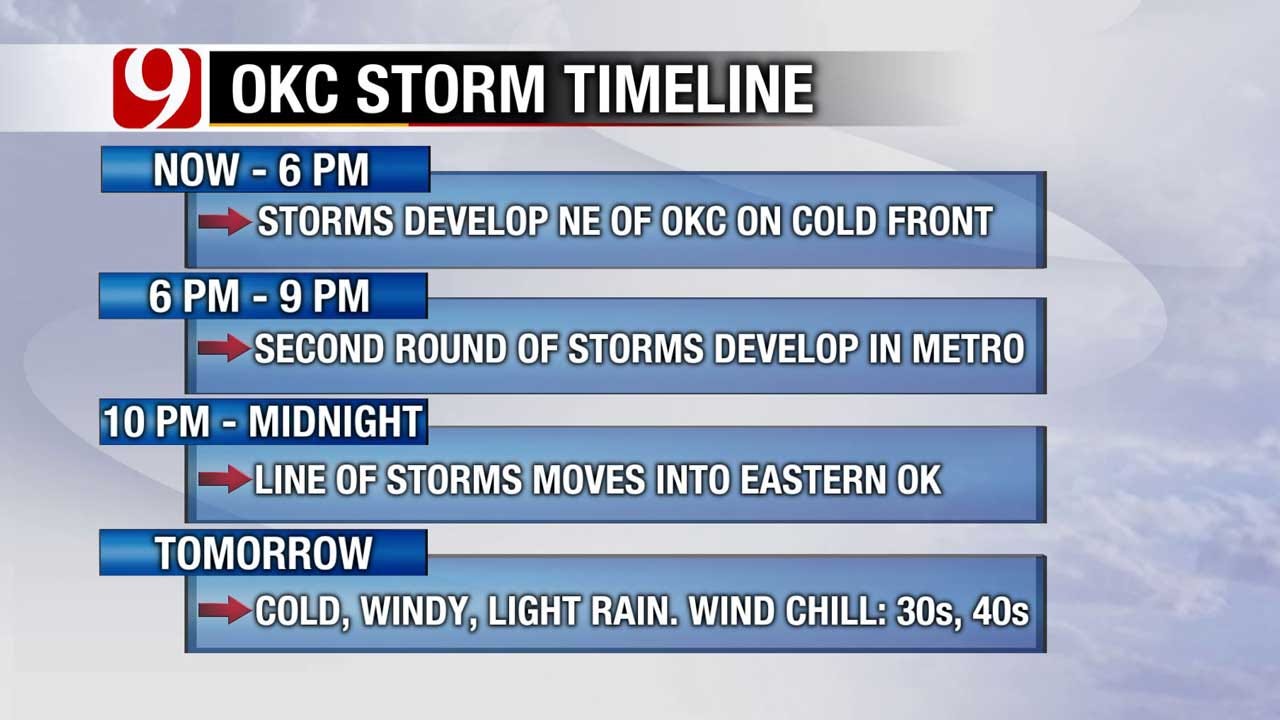 9 OKC STORM TIMELINE

NOW - 6 PM
STORMS DEVELOP NE OF OKC ON COLD FRONT

6 PM - 9 PM
SECOND ROUND OF STORMS DEVELOP IN METRO

10 PM - MIDNIGHT
LINE OF STORMS MOVES INTO EASTERN OK

TOMORROW
COLD, WINDY, LIGHT RAIN. WIND CHILL: 30s, 40s